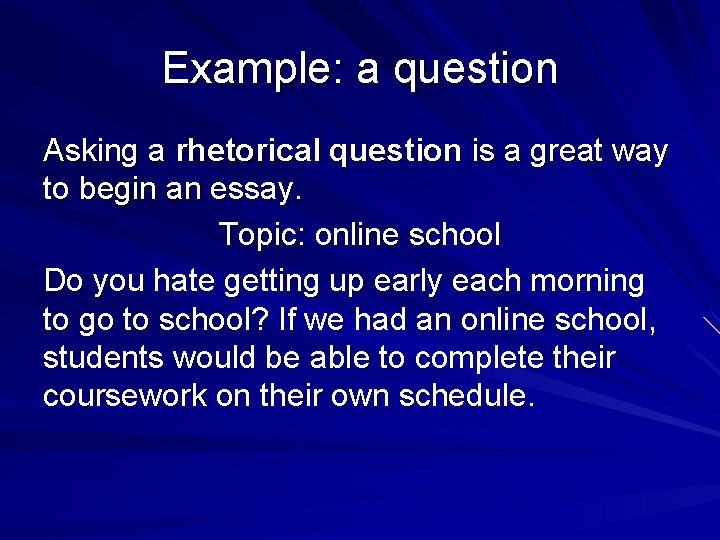 Example: a question

Asking a rhetorical question is a great way to begin an essay.

Topic: online school

Do you hate getting up early each morning to go to school? If we had an online school, students would be able to complete their coursework on their own schedule.